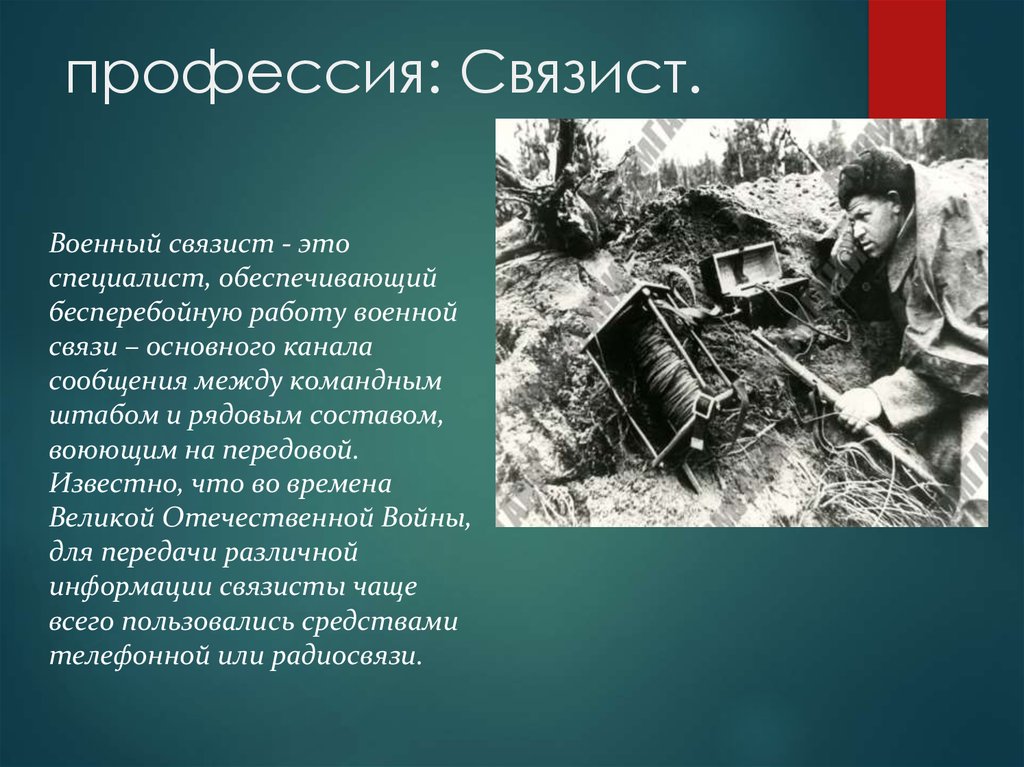 профессия: Связист.

Военный связист - это специалист, обеспечивающий бесперебойную работу военной связи – основного канала сообщения между командным штабом и рядовым составом, воюющим на передовой. Известно, что во времена Великой Отечественной Войны, для передачи различной информации связисты чаще всего пользовались средствами телефонной или радиосвязи.